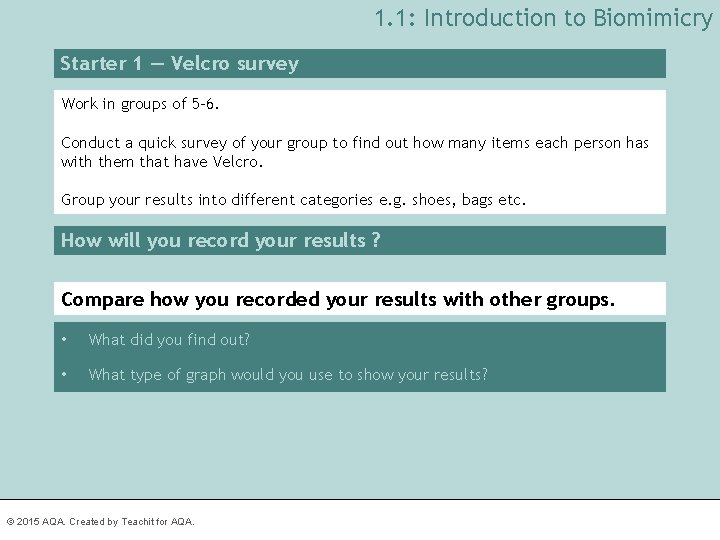 1.1: Introduction to Biomimicry

Starter 1 — Velcro survey

Work in groups of 5–6.

Conduct a quick survey of your group to find out how many items each person has with them that have Velcro.

Group your results into different categories e.g. shoes, bags etc.

How will you record your results ?

Compare how you recorded your results with other groups.

• What did you find out?

• What type of graph would you use to show your results?

© 2015 AQA. Created by Teachit for AQA.